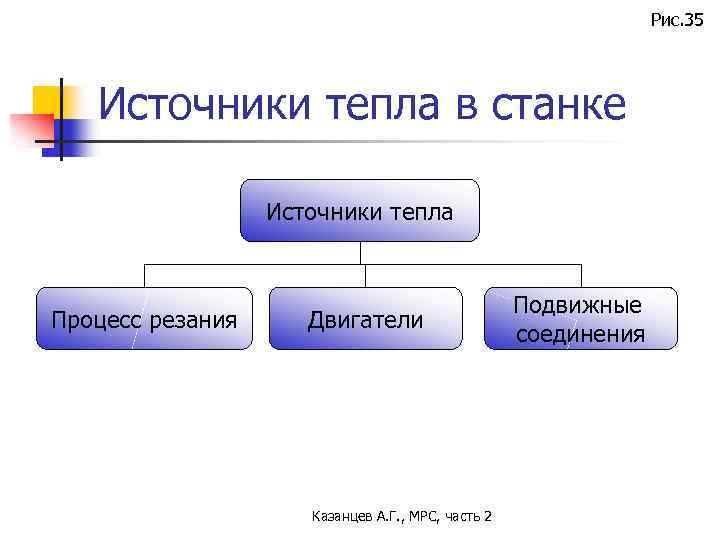 Рис.35

Источники тепла в станке

Источники тепла

Процесс резания

Двигатели

Подвижные соединения

Казанцев А.Г., МРС, часть 2